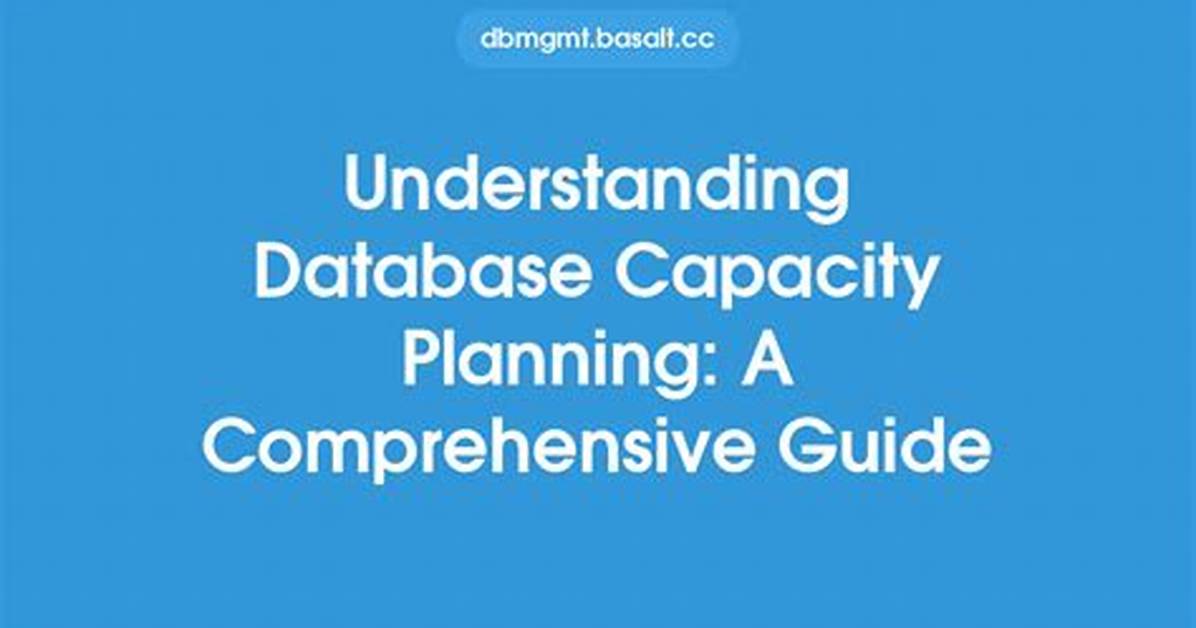 dbmgmt.basalt.cc

Understanding Database Capacity Planning: A Comprehensive Guide